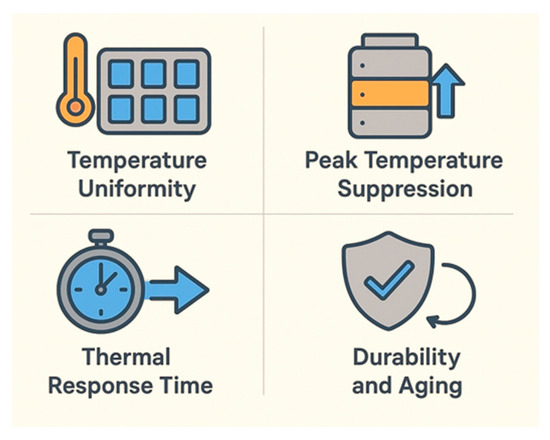 Temperature Uniformity

Peak Temperature Suppression

Thermal Response Time

Durability and Aging